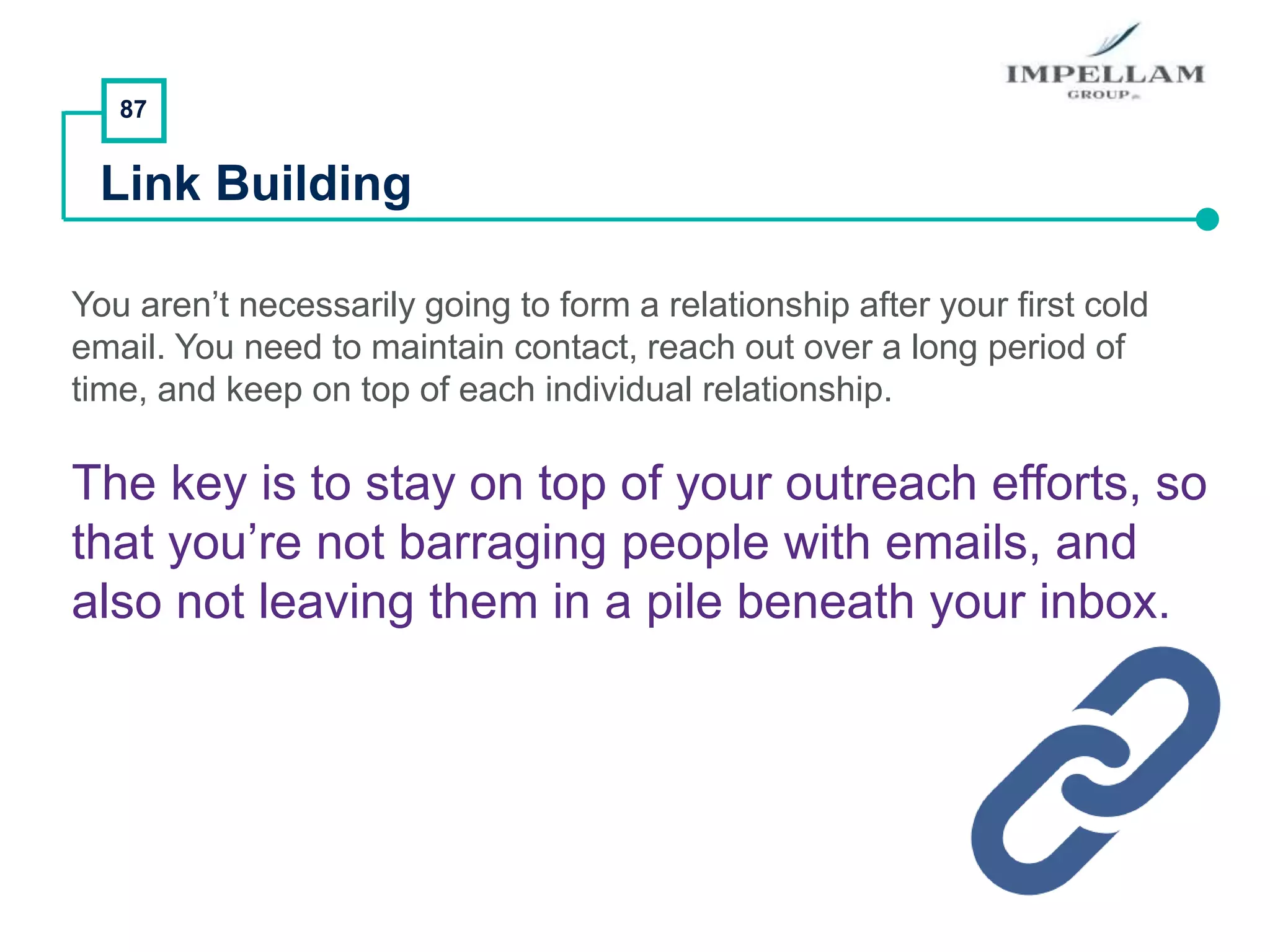 IMPELLAM
GROUP

87

Link Building

You aren’t necessarily going to form a relationship after your first cold email. You need to maintain contact, reach out over a long period of time, and keep on top of each individual relationship.

The key is to stay on top of your outreach efforts, so that you’re not barraging people with emails, and also not leaving them in a pile beneath your inbox.